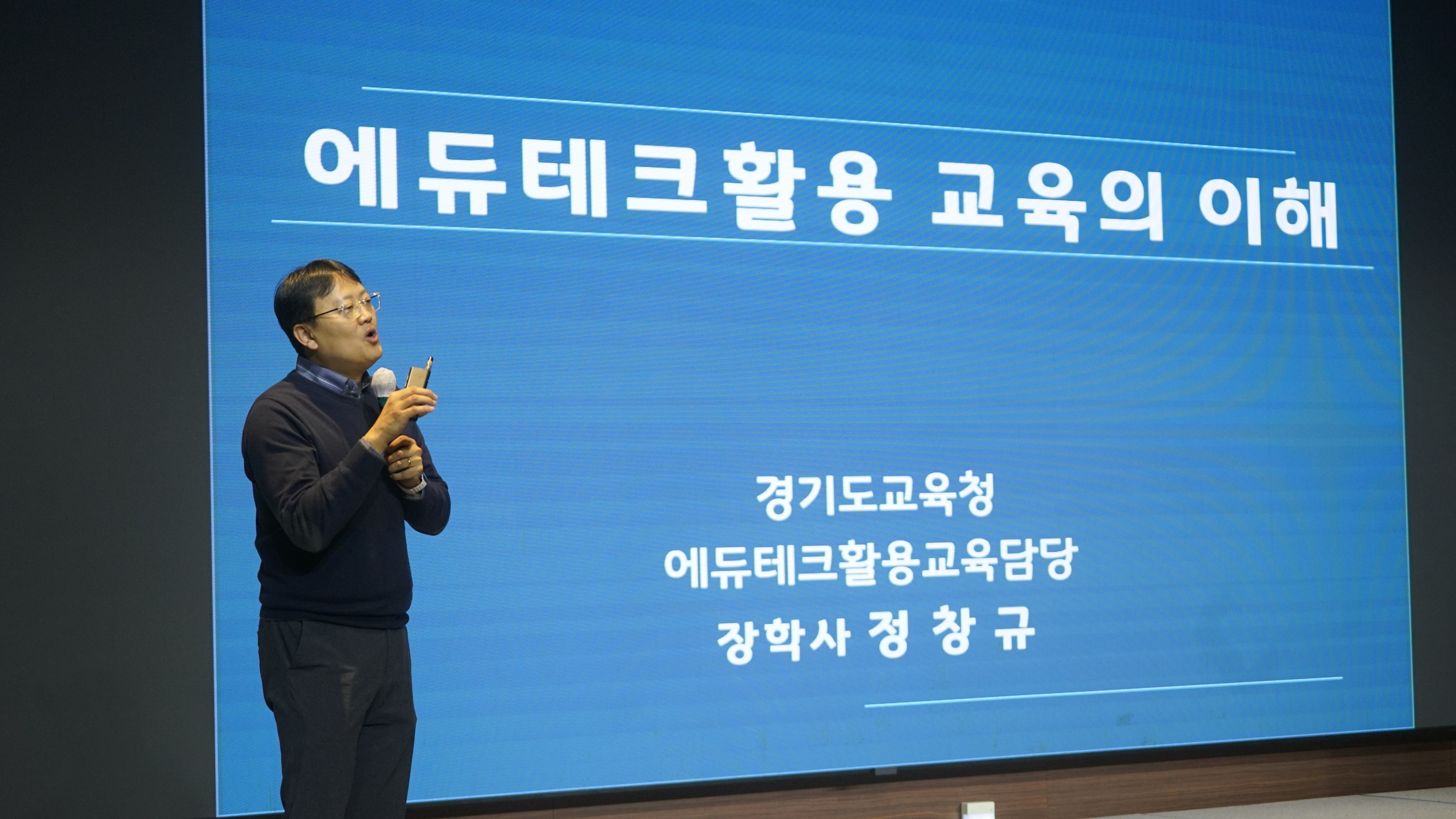 에듀테크활용 교육의 이해

경기도교육청
에듀테크활용교육담당
장학사 정 창 규